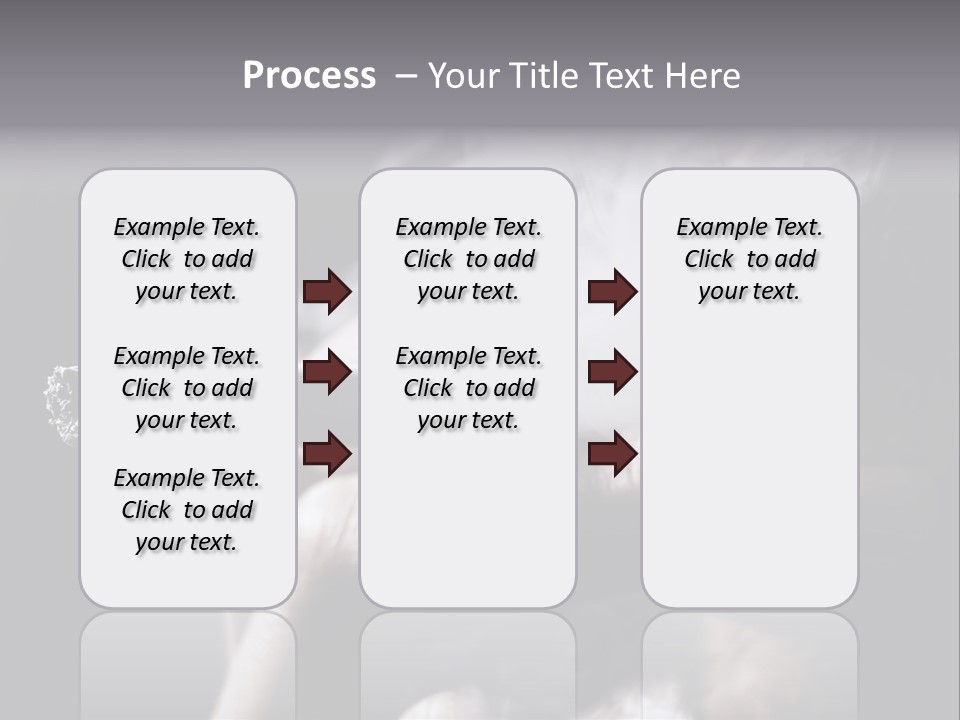 Process – Your Title Text Here

Example Text. Click to add your text.

Example Text. Click to add your text.

Example Text. Click to add your text.

Example Text. Click to add your text.

Example Text. Click to add your text.

Example Text. Click to add your text.